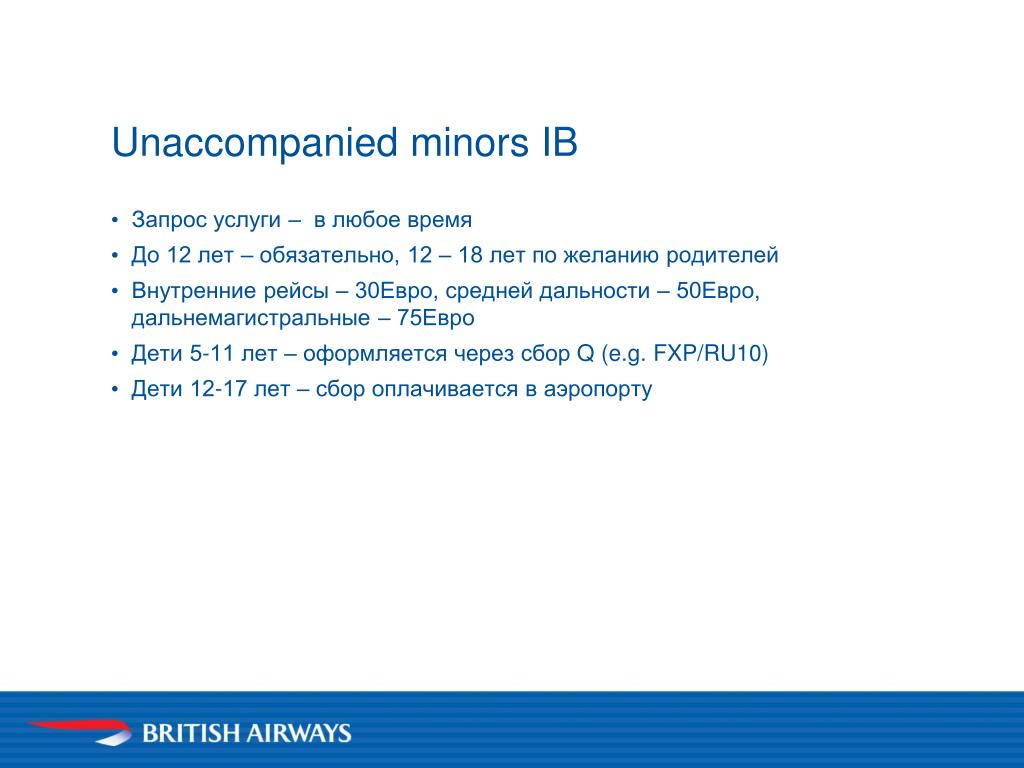 Unaccompanied minors IB

• Запрос услуги – в любое время
• До 12 лет – обязательно, 12 – 18 лет по желанию родителей
• Внутренние рейсы – 30Евро, средней дальности – 50Евро, дальнемагистральные – 75Евро
• Дети 5-11 лет – оформляется через сбор Q (e.g. FXP/RU10)
• Дети 12-17 лет – сбор оплачивается в аэропорту

BRITISH AIRWAYS